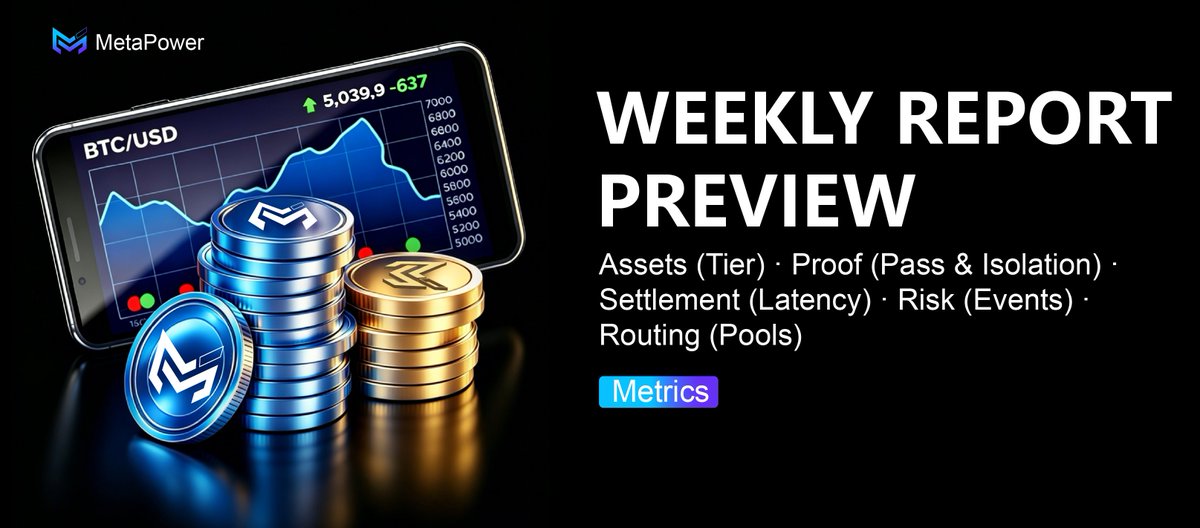 MetaPower

BTC/USD

5,039,9 -637

7000
6800
6600
6400
6200
6000
5800
5600
5400
5200
5000

WEEKLY REPORT PREVIEW

Assets (Tier) · Proof (Pass & Isolation) · Settlement (Latency) · Risk (Events) · Routing (Pools)

Metrics